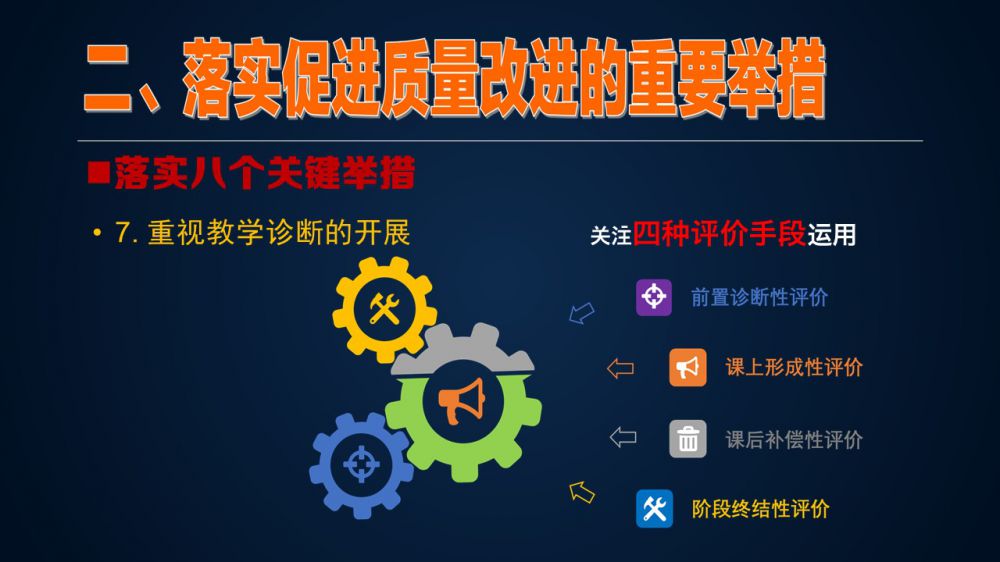 二、落实促进质量改进的重要举措

■落实八个关键举措

• 7. 重视教学诊断的开展

关注四种评价手段运用

前置诊断性评价

课上形成性评价

课后补偿性评价

阶段终结性评价